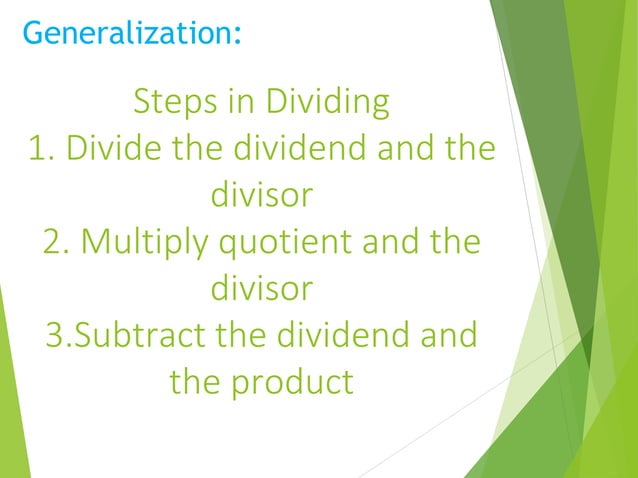 Generalization:

Steps in Dividing
1. Divide the dividend and the divisor
2. Multiply quotient and the divisor
3.Subtract the dividend and the product